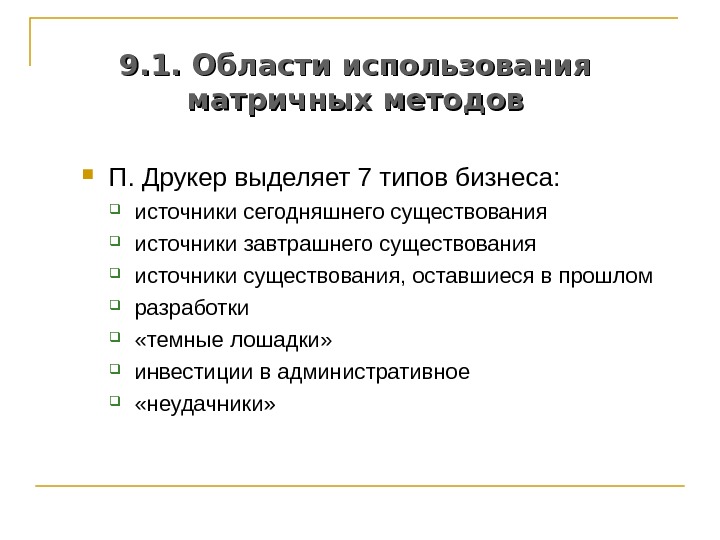 9.1. Области использования матричных методов

П. Друкер выделяет 7 типов бизнеса:

источники сегодняшнего существования

источники завтрашнего существования

источники существования, оставшиеся в прошлом

разработки

«темные лошадки»

инвестиции в административное

«неудачники»